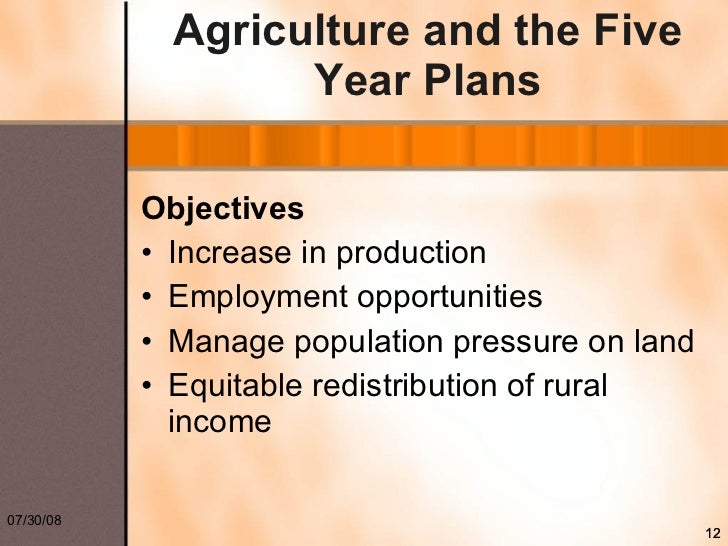 Agriculture and the Five Year Plans

Objectives

• Increase in production
• Employment opportunities
• Manage population pressure on land
• Equitable redistribution of rural income

07/30/08

12